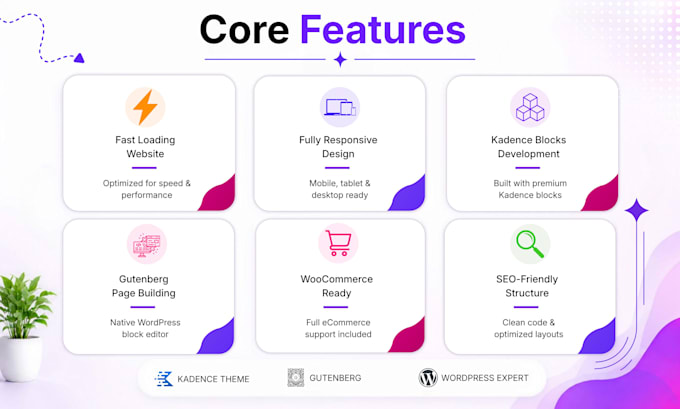 Core Features

Fast Loading Website

Optimized for speed & performance

Fully Responsive Design

Mobile, tablet & desktop ready

Kadence Blocks Development

Built with premium Kadence blocks

Gutenberg Page Building

Native WordPress block editor

WooCommerce Ready

Full eCommerce support included

SEO-Friendly Structure

Clean code & optimized layouts

KADENCE THEME

GUTENBERG

WORDPRESS EXPERT